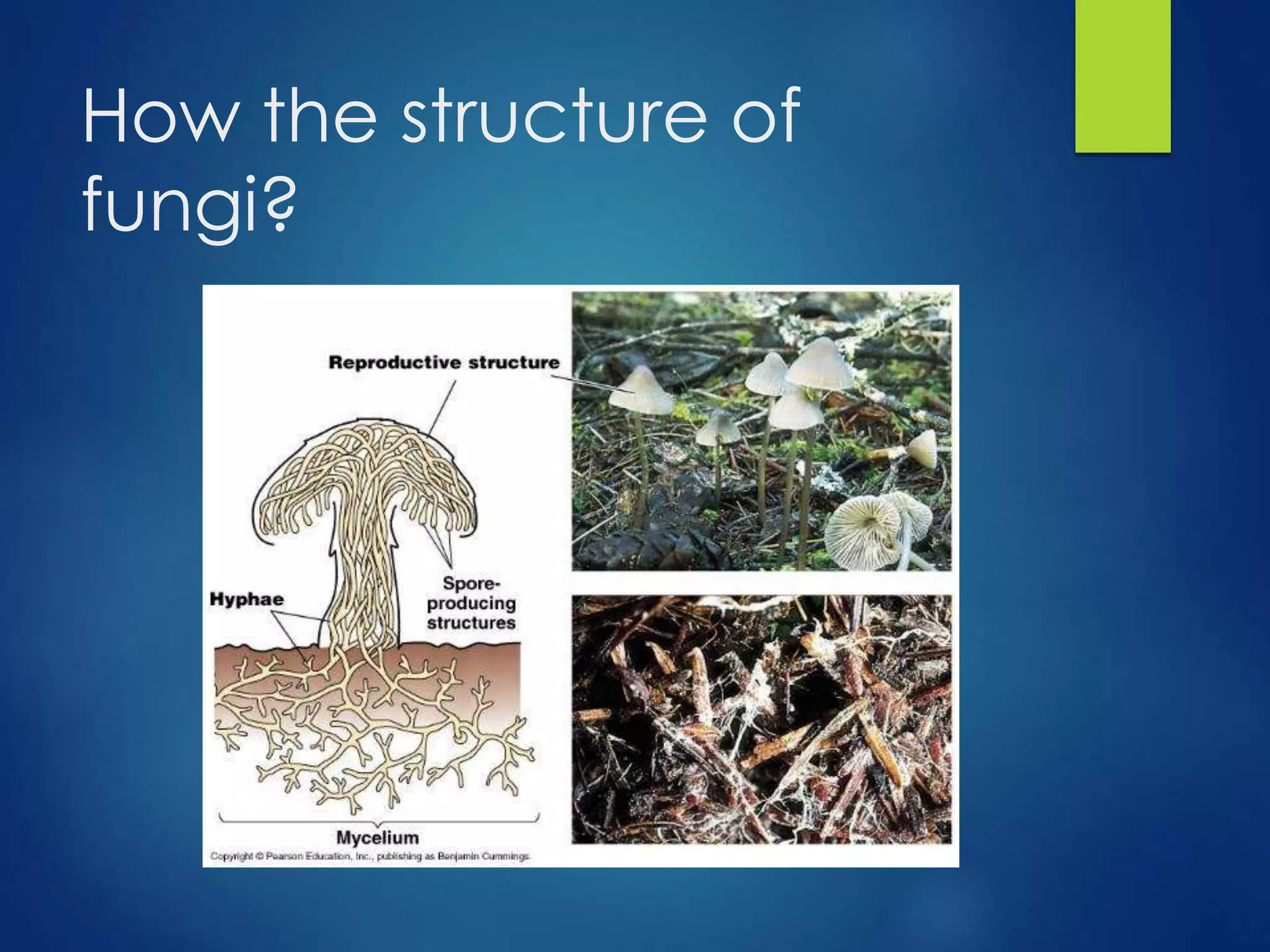 How the structure of fungi?

Reproductive structure

Hyphae

Spore-producing structures

Mycelium

Copyright © Pearson Education, Inc., publishing as Benjamin Cummings.